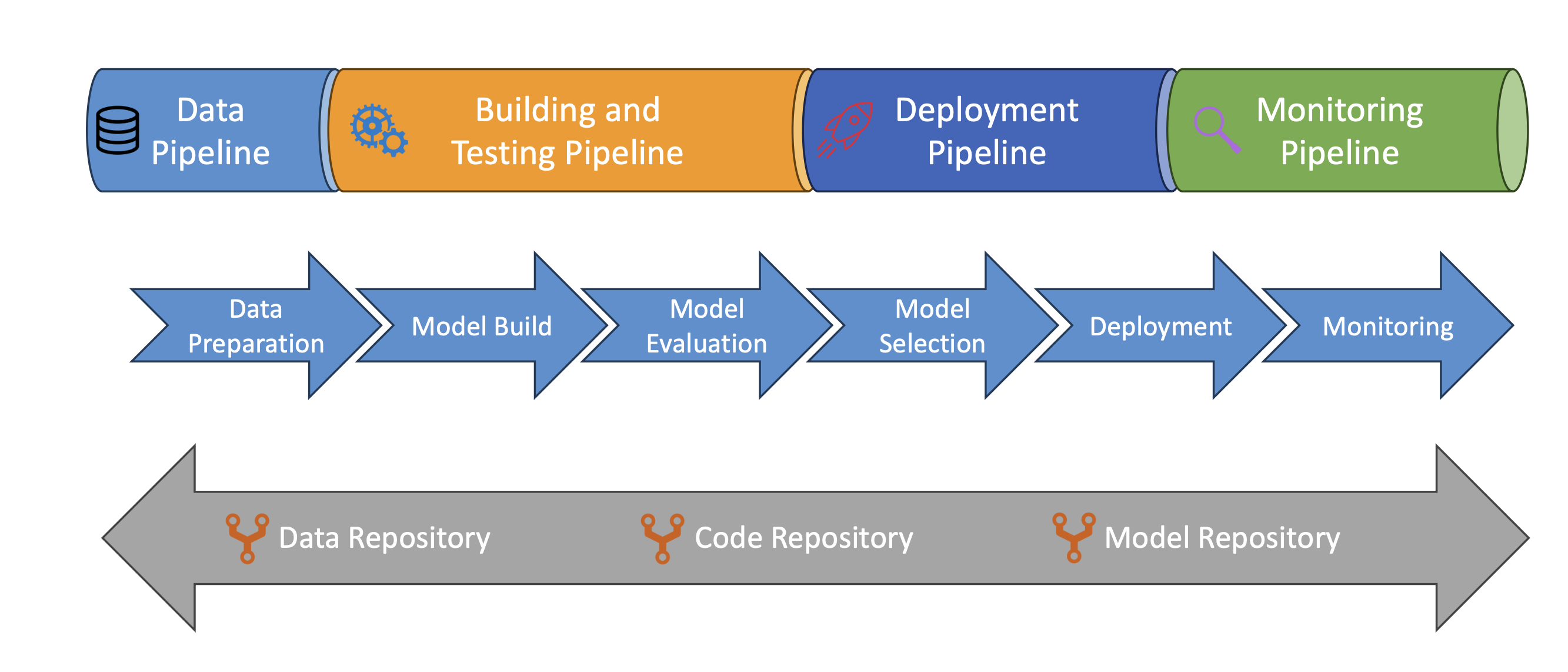 Data Pipeline

Building and Testing Pipeline

Deployment Pipeline

Monitoring Pipeline

Data Preparation

Model Build

Model Evaluation

Model Selection

Deployment

Monitoring

Data Repository

Code Repository

Model Repository